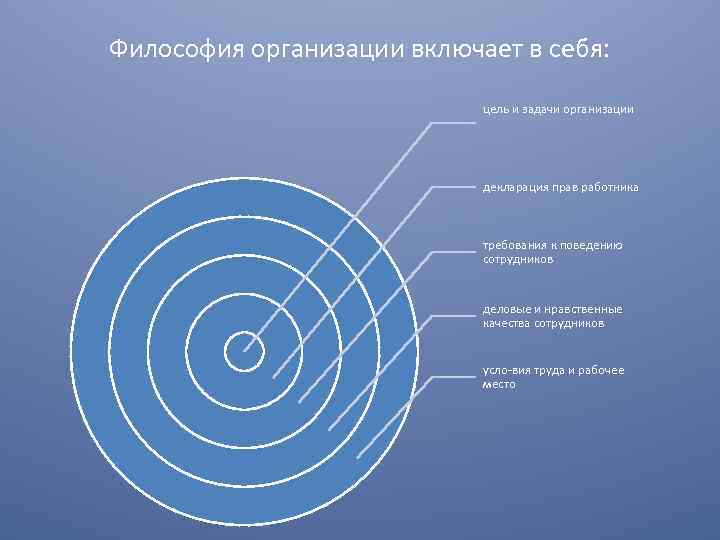 Философия организации включает в себя:

цель и задачи организации

декларация прав работника

требования к поведению сотрудников

деловые и нравственные качества сотрудников

усло-вия труда и рабочее место